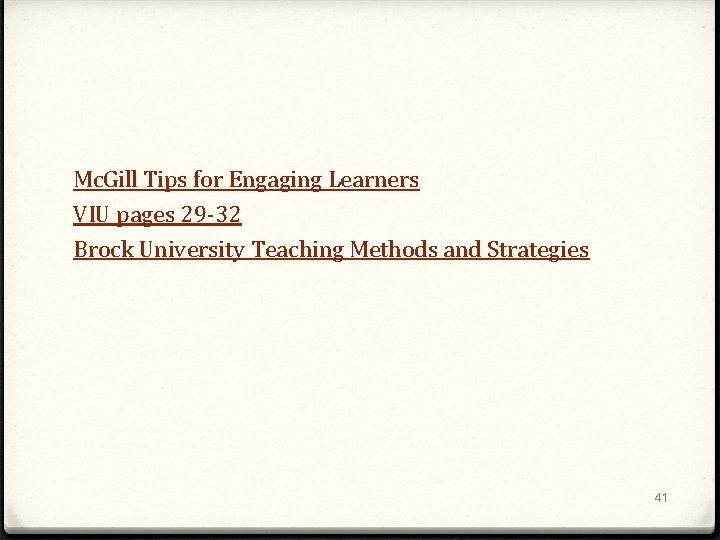 McGill Tips for Engaging Learners
VIU pages 29-32
Brock University Teaching Methods and Strategies

41